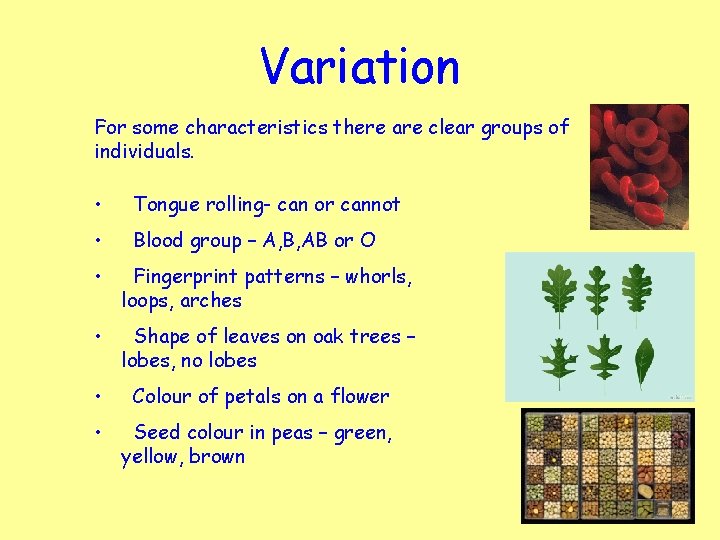 Variation

For some characteristics there are clear groups of individuals.

• Tongue rolling- can or cannot

• Blood group – A,B,AB or O

• Fingerprint patterns – whorls, loops, arches

• Shape of leaves on oak trees – lobes, no lobes

• Colour of petals on a flower

• Seed colour in peas – green, yellow, brown